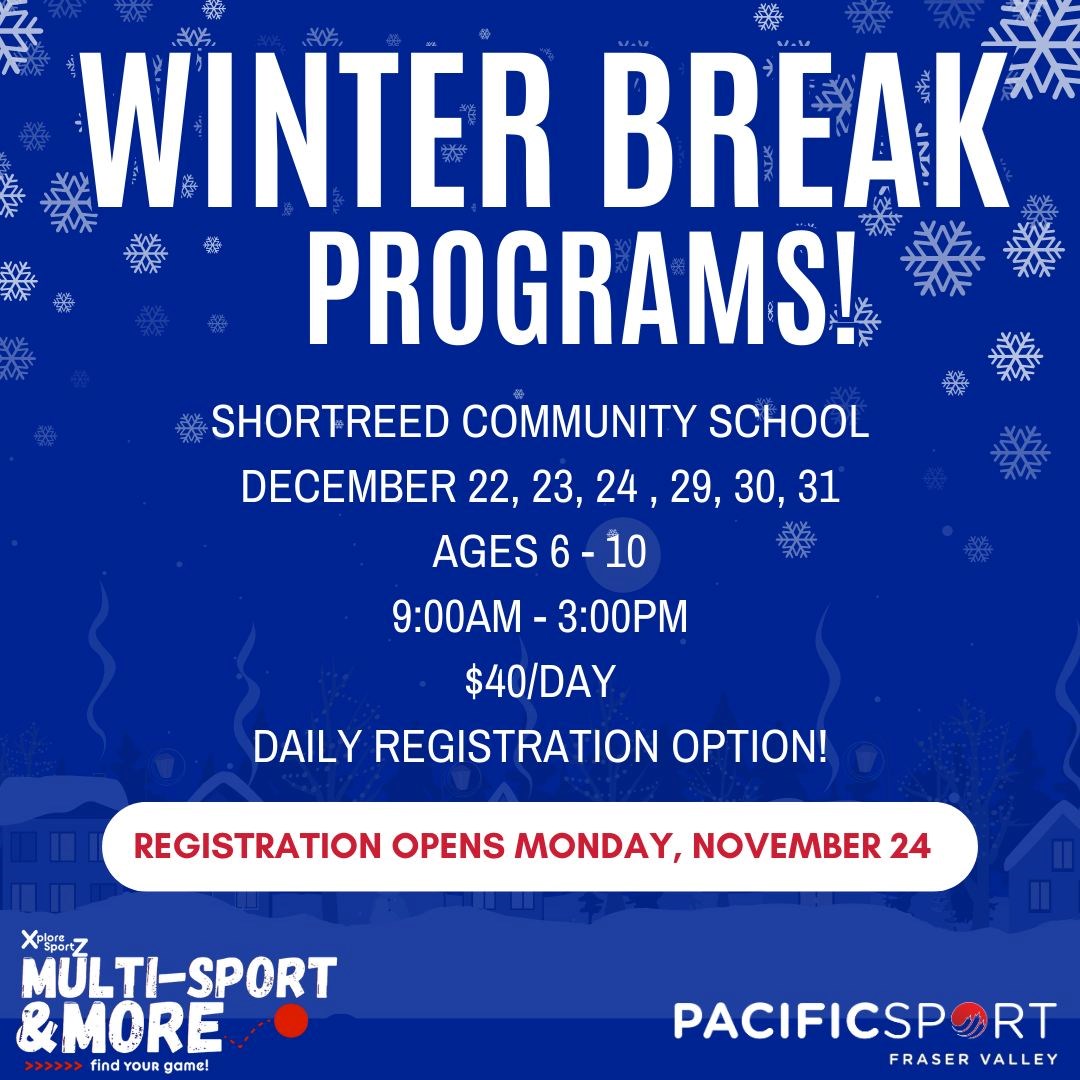 WINTER BREAK PROGRAMS!

SHORTREED COMMUNITY SCHOOL
DECEMBER 22, 23, 24 , 29, 30, 31
AGES 6 - 10
9:00AM - 3:00PM
$40/DAY
DAILY REGISTRATION OPTION!

REGISTRATION OPENS MONDAY, NOVEMBER 24

Xplore SportZ
MULTI-SPORT &MORE
>>>>>> find your game!

PACIFICSPORT
FRASER VALLEY